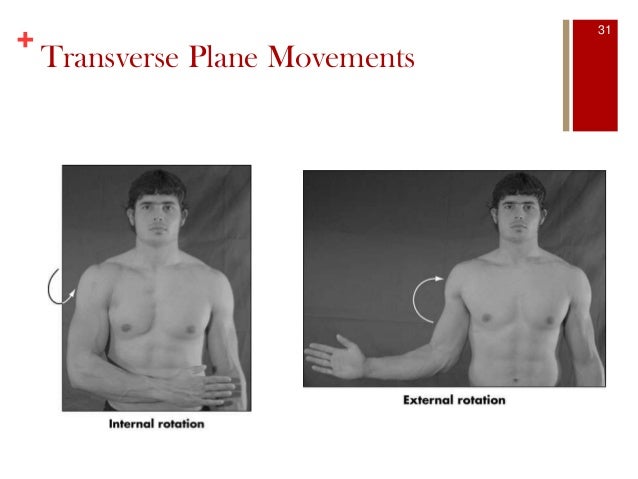 + Transverse Plane Movements

31

Internal rotation

External rotation